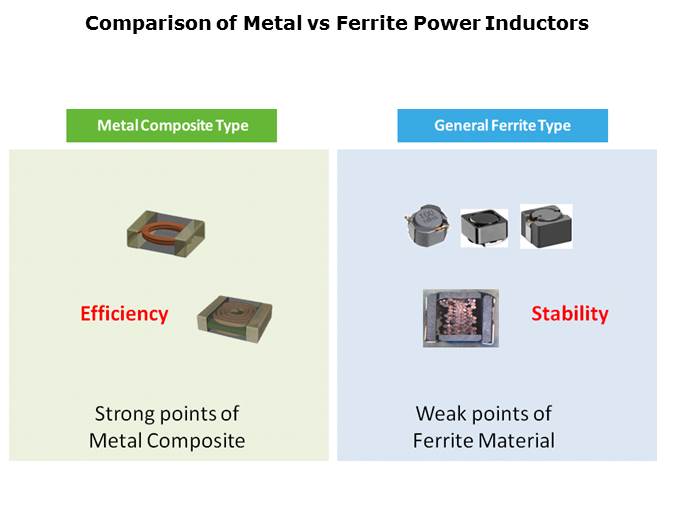 Comparison of Metal vs Ferrite Power Inductors

Metal Composite Type

Efficiency

Strong points of Metal Composite

General Ferrite Type

Stability

Weak points of Ferrite Material